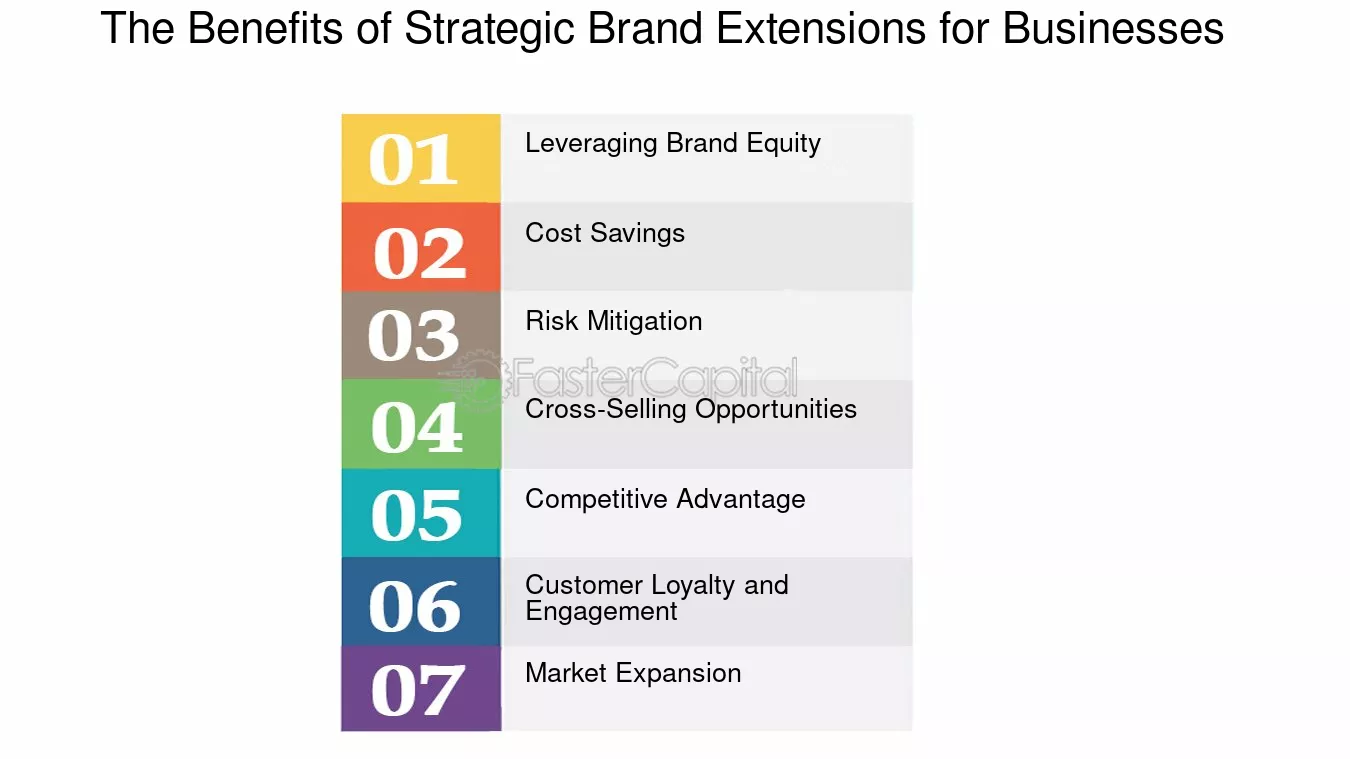 The Benefits of Strategic Brand Extensions for Businesses

01
Leveraging Brand Equity

02
Cost Savings

03
Risk Mitigation

04
Cross-Selling Opportunities

05
Competitive Advantage

06
Customer Loyalty and Engagement

07
Market Expansion

FasterCapital